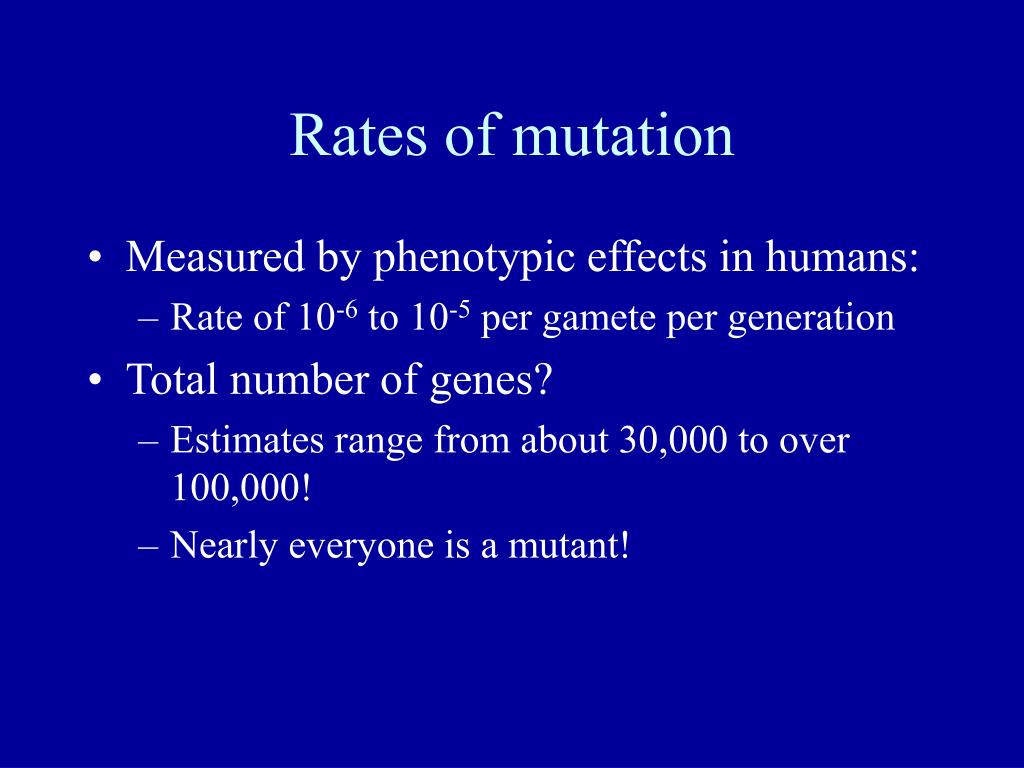 Rates of mutation

• Measured by phenotypic effects in humans:
– Rate of $10^{-6}$ to $10^{-5}$ per gamete per generation

• Total number of genes?
– Estimates range from about 30,000 to over 100,000!
– Nearly everyone is a mutant!